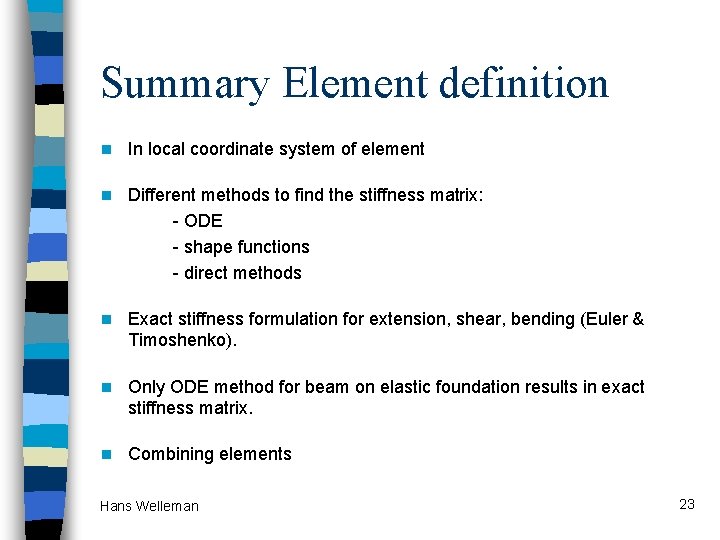 Summary Element definition

In local coordinate system of element

Different methods to find the stiffness matrix:
- ODE
- shape functions
- direct methods

Exact stiffness formulation for extension, shear, bending (Euler & Timoshenko).

Only ODE method for beam on elastic foundation results in exact stiffness matrix.

Combining elements

Hans Welleman

23